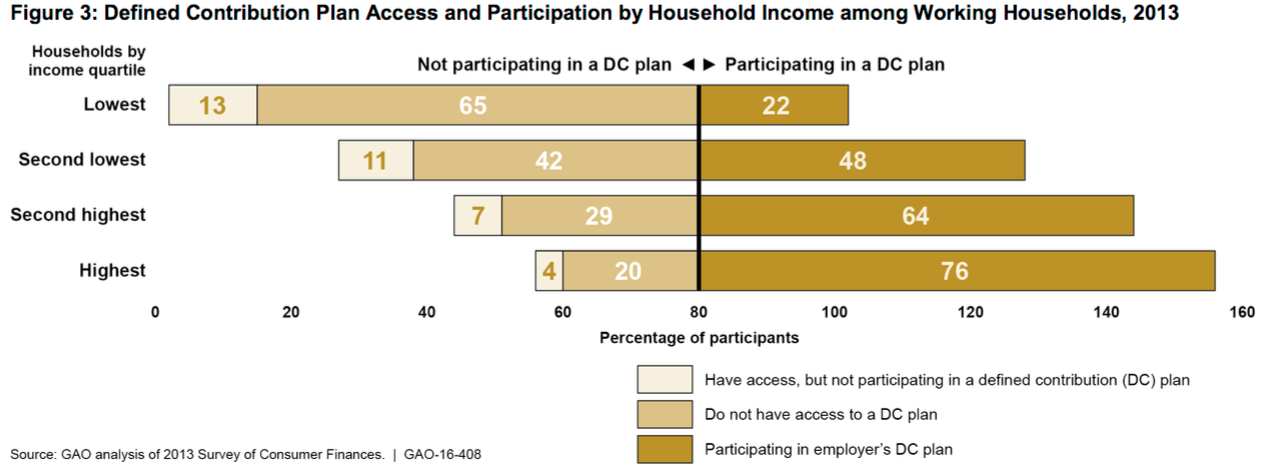 Figure 3: Defined Contribution Plan Access and Participation by Household Income among Working Households, 2013

Households by income quartile

Not participating in a DC plan ◄ ► Participating in a DC plan

Lowest 13 65 22

Second lowest 11 42 48

Second highest 7 29 64

Highest 4 20 76

0 20 40 60 80 100 120 140 160

Percentage of participants

Have access, but not participating in a defined contribution (DC) plan

Do not have access to a DC plan

Participating in employer's DC plan

Source: GAO analysis of 2013 Survey of Consumer Finances. | GAO-16-408